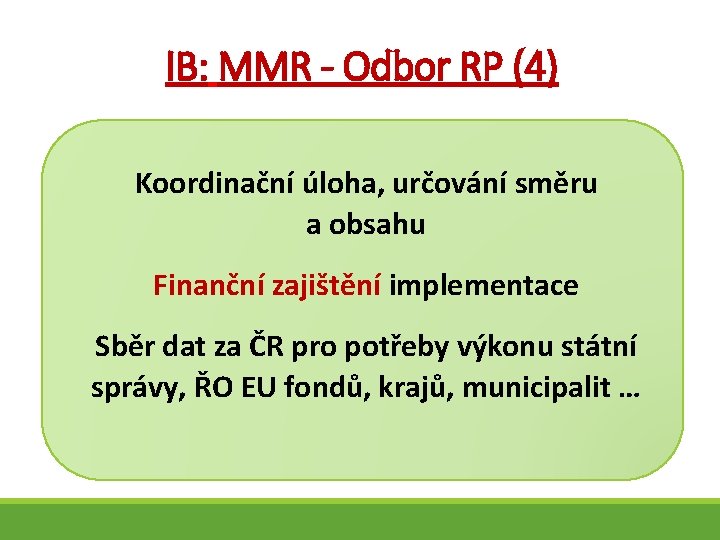 IB: MMR - Odbor RP (4)

Koordinační úloha, určování směru a obsahu

Finanční zajištění implementace

Sběr dat za ČR pro potřeby výkonu státní správy, ŘO EU fondů, krajů, municipalit …